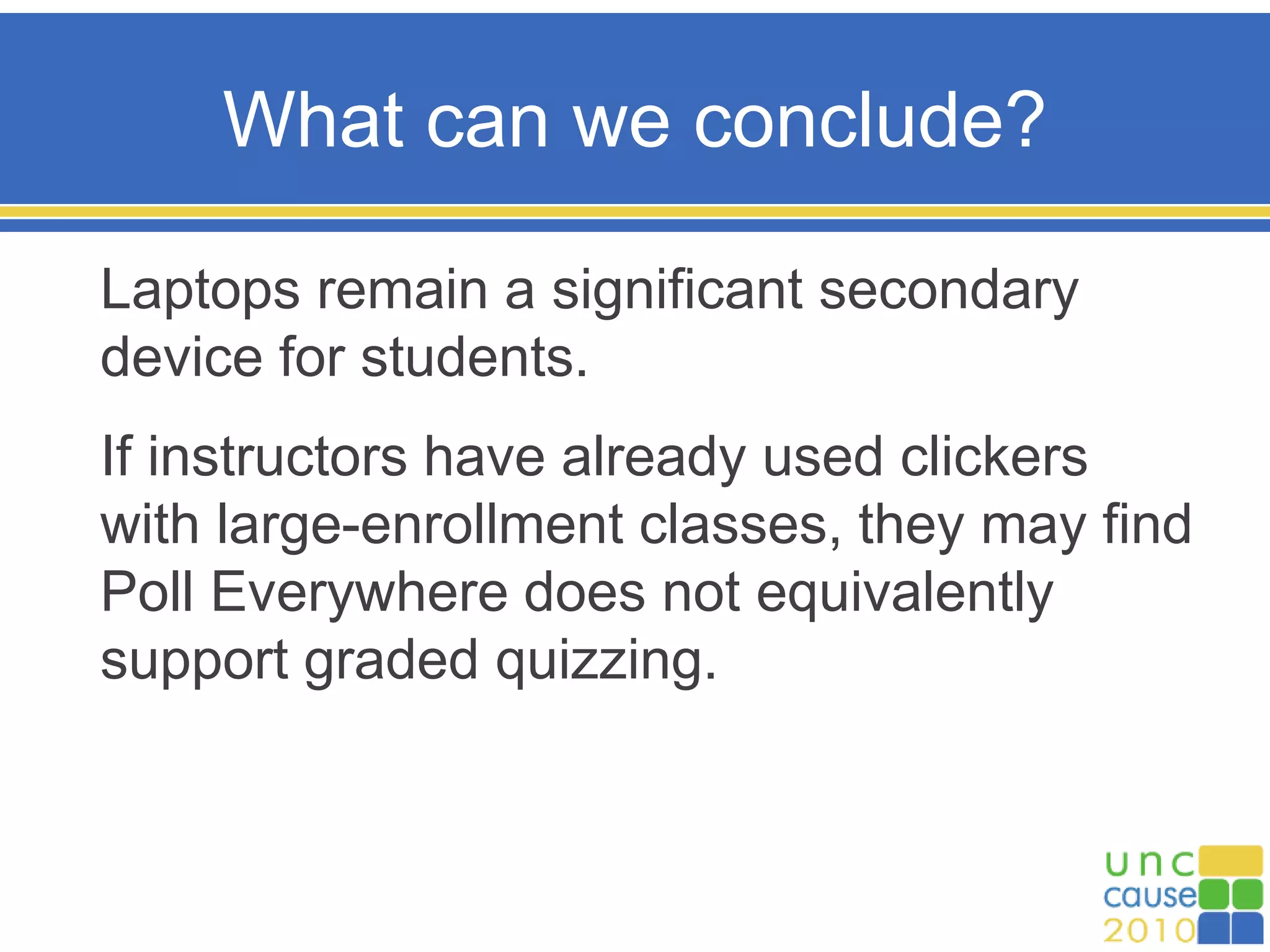 What can we conclude?

Laptops remain a significant secondary device for students.

If instructors have already used clickers with large-enrollment classes, they may find Poll Everywhere does not equivalently support graded quizzing.

unc
cause
2010